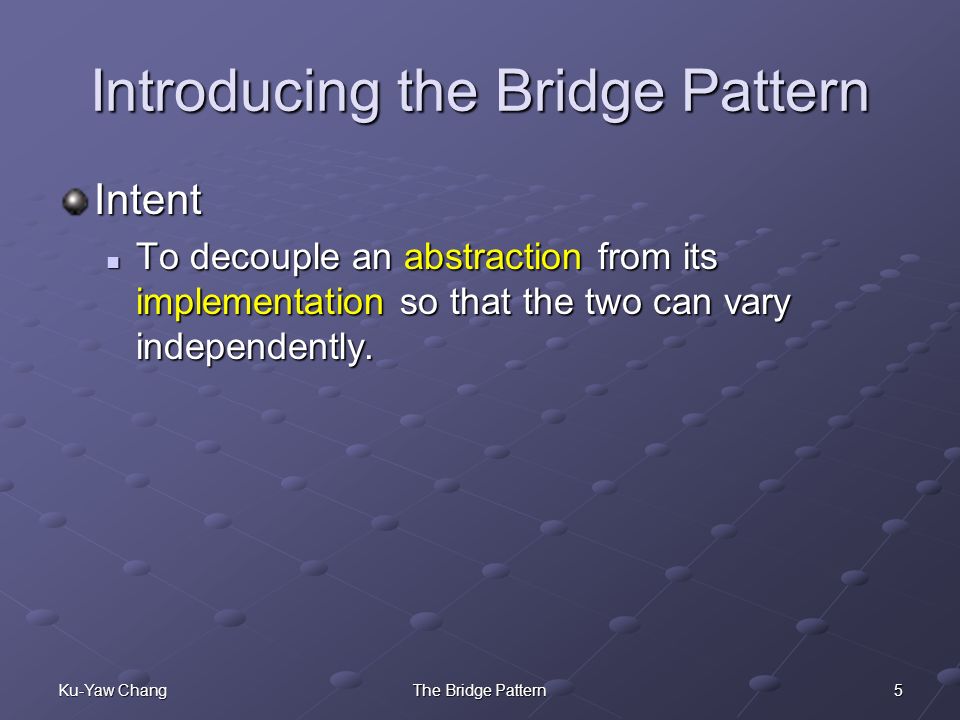 Introducing the Bridge Pattern

Intent

To decouple an abstraction from its implementation so that the two can vary independently.

Ku-Yaw Chang

The Bridge Pattern

5